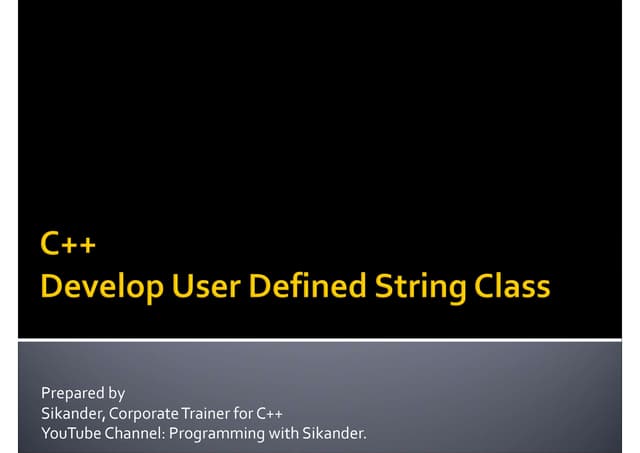 C++
Develop User Defined String Class

Prepared by
Sikander, Corporate Trainer for C++
YouTube Channel: Programming with Sikander.